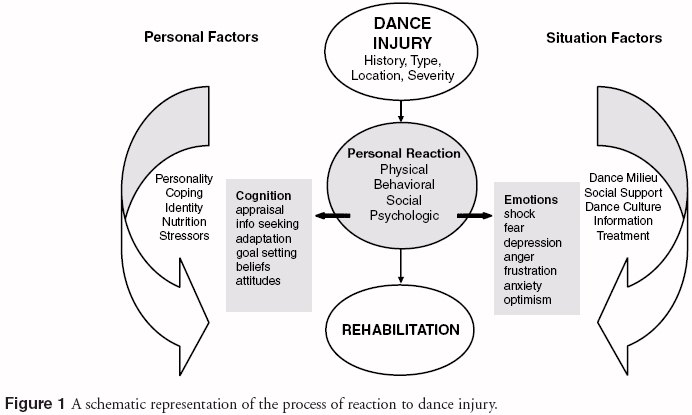 Personal Factors

DANCE INJURY
History, Type, Location, Severity

Situation Factors

Personality
Coping
Identity
Nutrition
Stressors

Cognition
appraisal
info seeking
adaptation
goal setting
beliefs
attitudes

Personal Reaction
Physical
Behavioral
Social
Psychologic

Emotions
shock
fear
depression
anger
frustration
anxiety
optimism

Dance Milieu
Social Support
Dance Culture
Information
Treatment

REHABILITATION

Figure 1 A schematic representation of the process of reaction to dance injury.